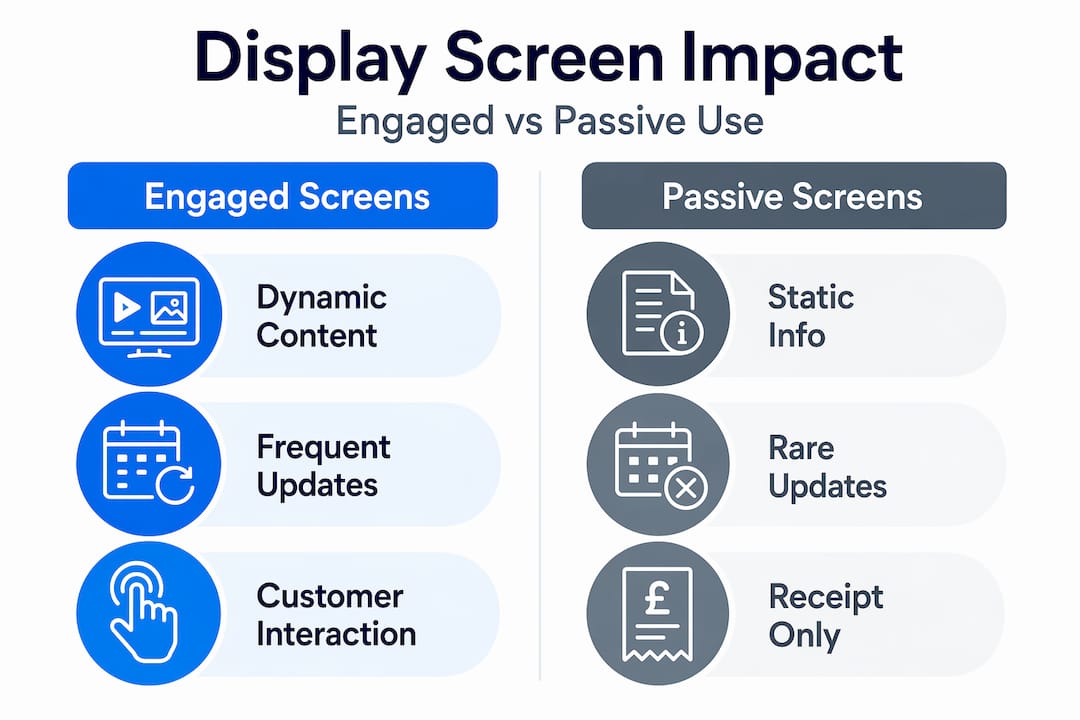 Display Screen Impact

Engaged vs Passive Use

Engaged Screens

Dynamic Content

Frequent Updates

Customer Interaction

Passive Screens

Static Info

Rare Updates

£

Receipt Only